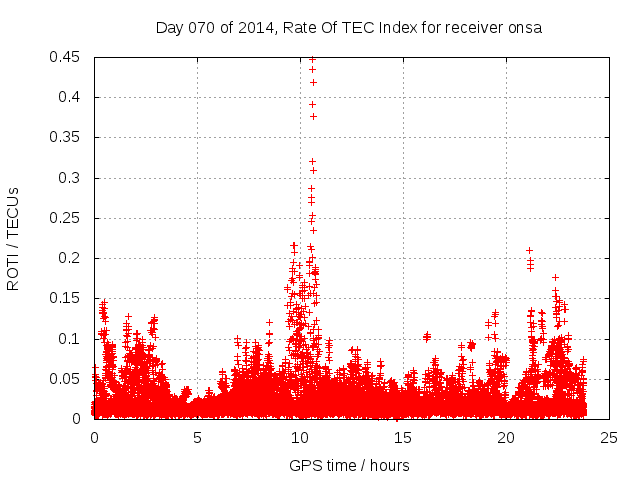 Day 070 of 2014, Rate Of TEC Index for receiver onsa

ROTI / TECUs

0.45
0.4
0.35
0.3
0.25
0.2
0.15
0.1
0.05
0

0
5
10
15
20
25

GPS time / hours